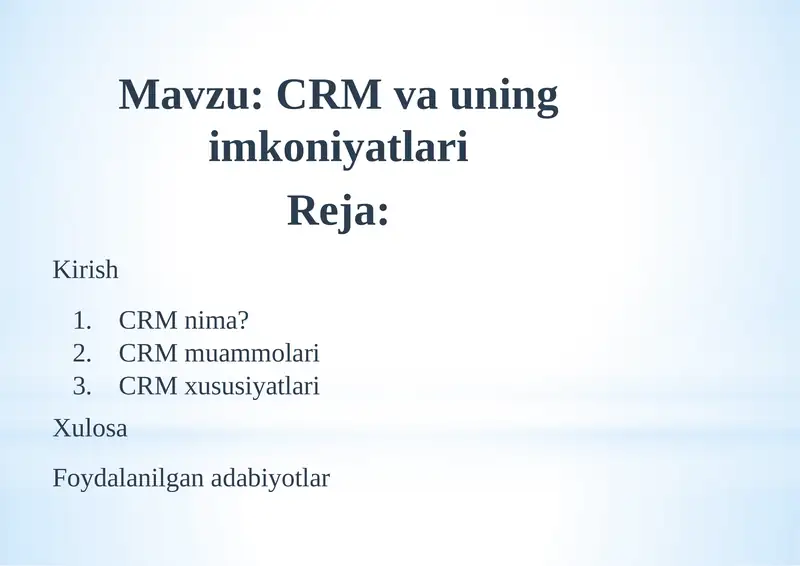 Mavzu: CRM va uning imkoniyatlari

Reja:

Kirish

1. CRM nima?
2. CRM muammolari
3. CRM xususiyatlari

Xulosa

Foydalanilgan adabiyotlar